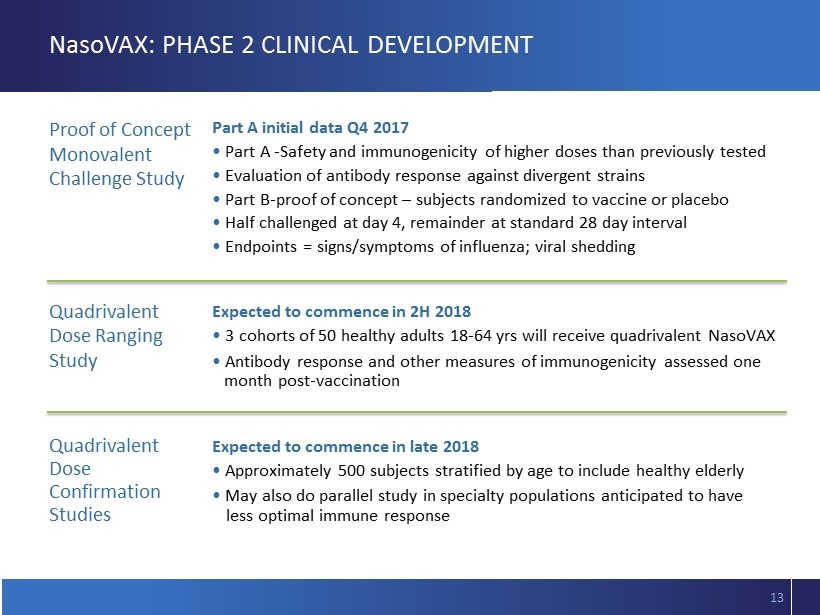 NasoVAX: PHASE 2 CLINICAL DEVELOPMENT

Proof of Concept Monovalent Challenge Study

Part A initial data Q4 2017

• Part A -Safety and immunogenicity of higher doses than previously tested
• Evaluation of antibody response against divergent strains
• Part B-proof of concept – subjects randomized to vaccine or placebo
• Half challenged at day 4, remainder at standard 28 day interval
• Endpoints = signs/symptoms of influenza; viral shedding

Quadrivalent Dose Ranging Study

Expected to commence in 2H 2018

• 3 cohorts of 50 healthy adults 18-64 yrs will receive quadrivalent NasoVAX
• Antibody response and other measures of immunogenicity assessed one month post-vaccination

Quadrivalent Dose Confirmation Studies

Expected to commence in late 2018

• Approximately 500 subjects stratified by age to include healthy elderly
• May also do parallel study in specialty populations anticipated to have less optimal immune response

13